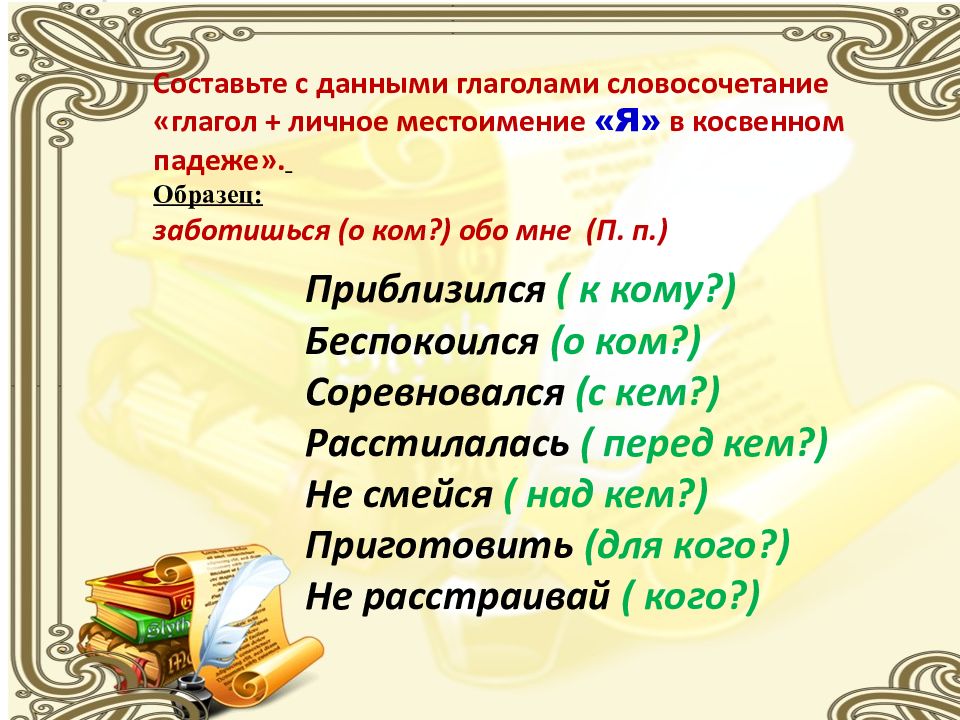 Составьте с данными глаголами словосочетание «глагол + личное местоимение «Я» в косвенном падеже».

Образец:
заботишься (о ком?) обо мне (П. п.)

Приблизился ( к кому?)
Беспокоился (о ком?)
Соревновался (с кем?)
Расстилалась ( перед кем?)
Не смейся ( над кем?)
Приготовить (для кого?)
Не расстраивай ( кого?)